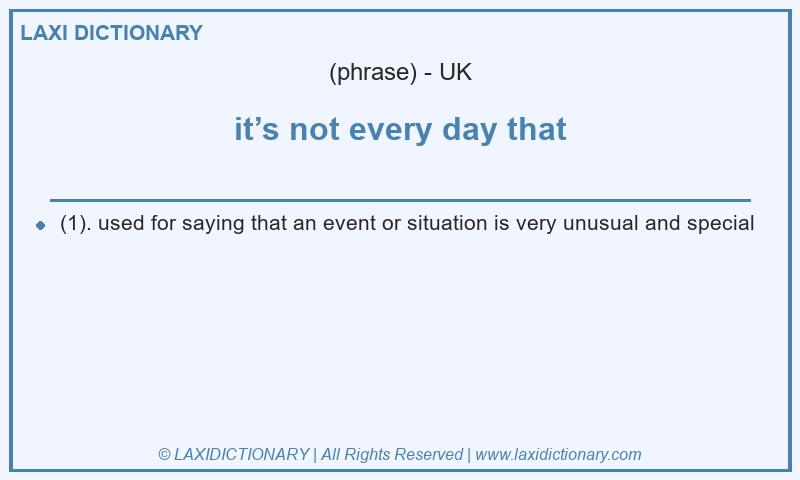 LAXI DICTIONARY

(phrase) - UK

it’s not every day that

(1). used for saying that an event or situation is very unusual and special

© LAXIDICTIONARY | All Rights Reserved | www.laxidictionary.com